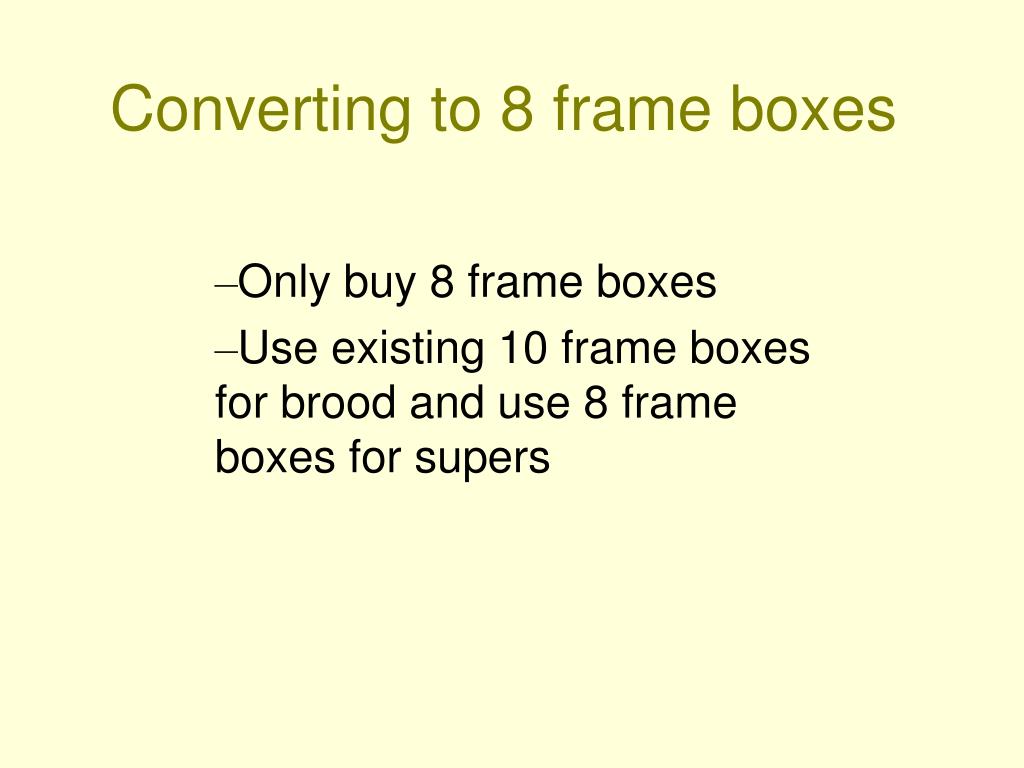 Converting to 8 frame boxes

–Only buy 8 frame boxes

–Use existing 10 frame boxes for brood and use 8 frame boxes for supers